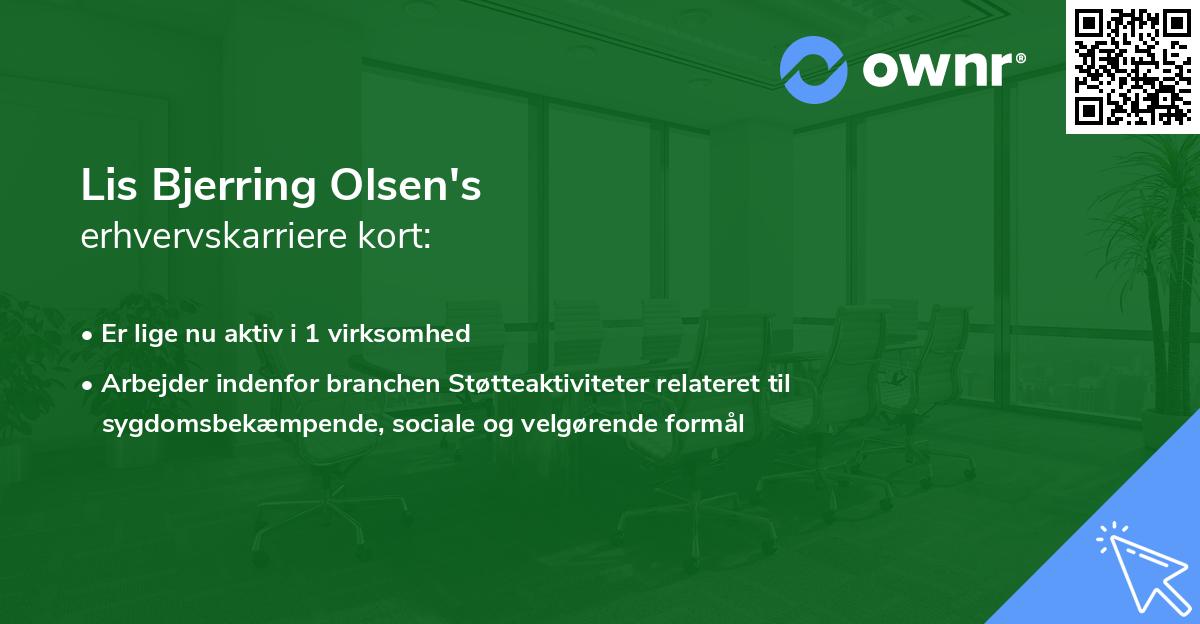 ownr®

Lis Bjerring Olsen's
erhvervskarriere kort:

• Er lige nu aktiv i 1 virksomhed

• Arbejder indenfor branchen Støtteaktiviteter relateret til sygdomsbekæmpende, sociale og velgørende formål